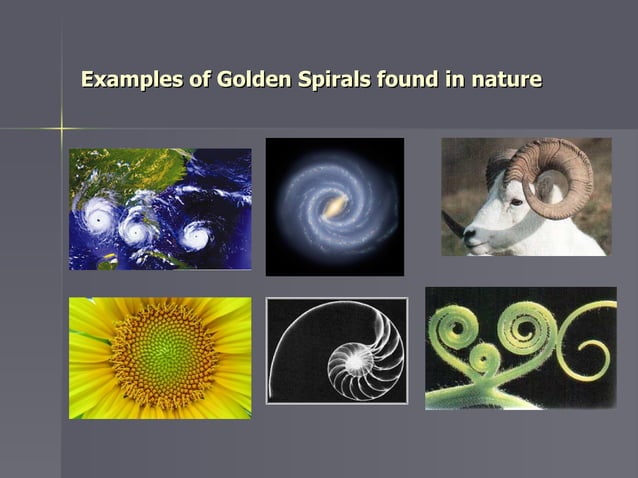 Examples of Golden Spirals found in nature